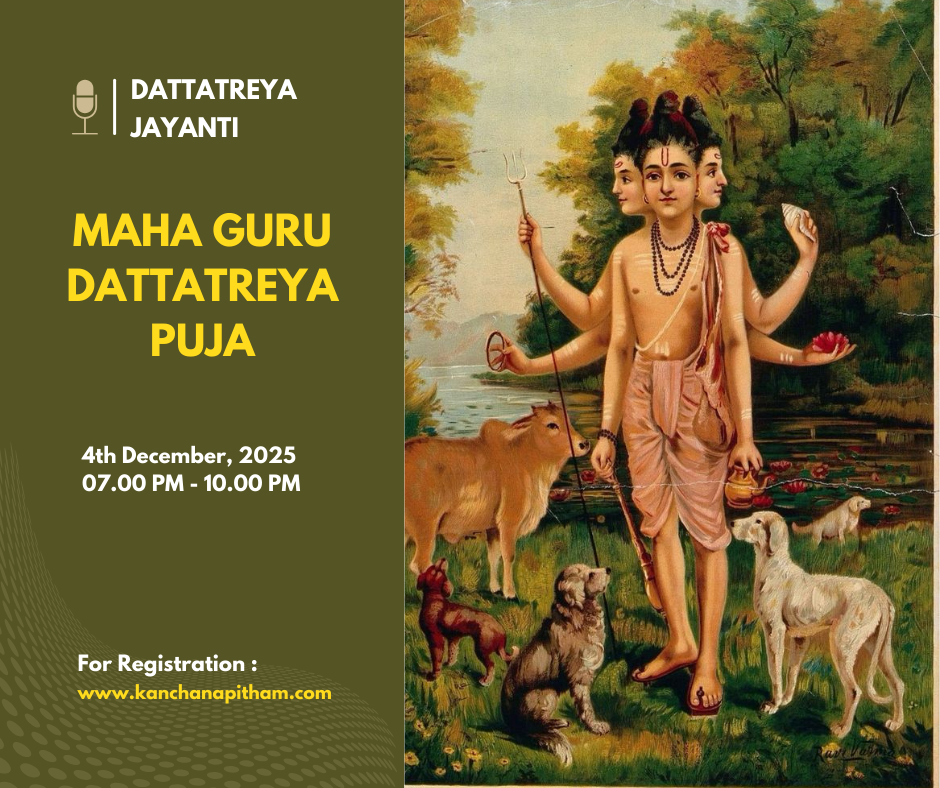 DATTATREYA JAYANTI

MAHA GURU DATTATREYA PUJA

4th December, 2025
07.00 PM - 10.00 PM

For Registration :
www.kanchanapitham.com

Ravi Varma